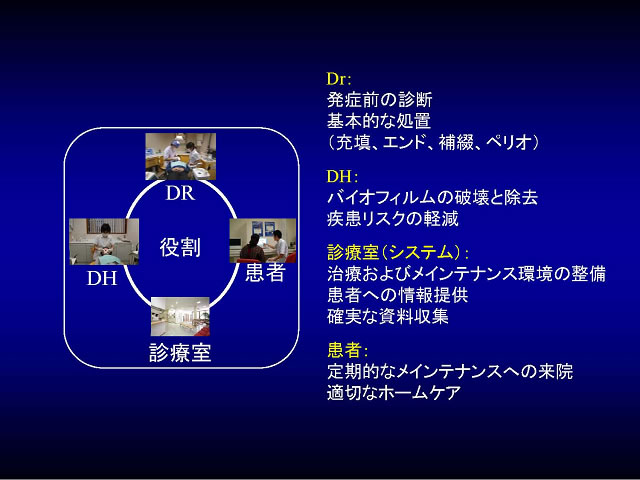 DR
役割
DH
患者
診療室

Dr:
発症前の診断
基本的な処置
（充填、エンド、補綴、ペリオ）

DH:
バイオフィルムの破壊と除去
疾患リスクの軽減

診療室（システム）:
治療およびメインテナンス環境の整備
患者への情報提供
確実な資料収集

患者:
定期的なメインテナンスへの来院
適切なホームケア